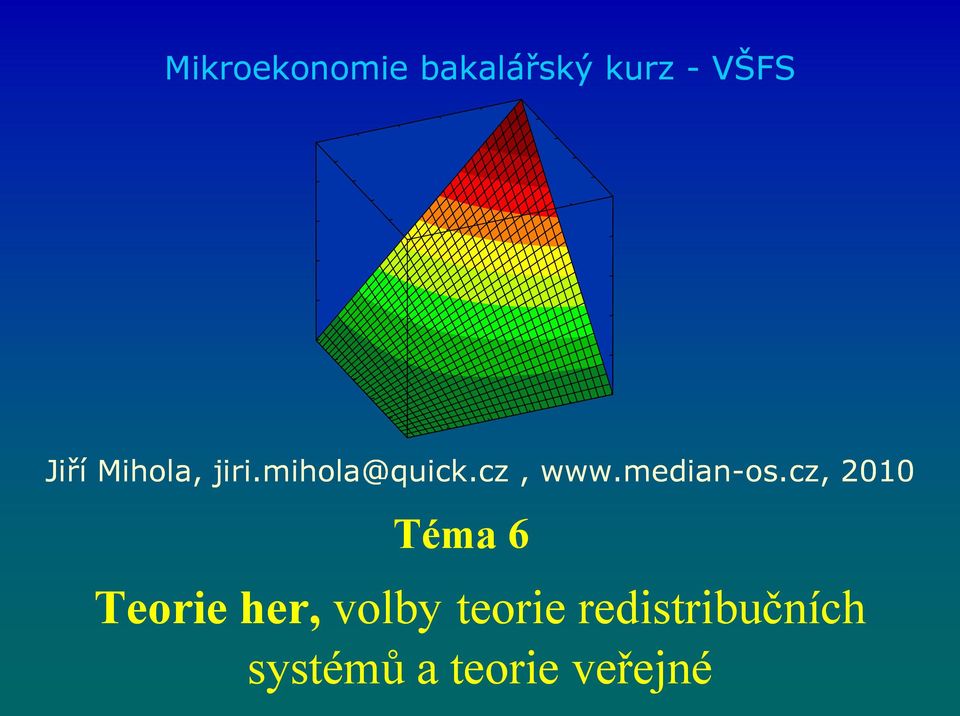 Mikroekonomie bakalářský kurz - VŠFS

Jiří Mihola, jiri.mihola@quick.cz , www.median-os.cz, 2010

Téma 6

Teorie her, volby teorie redistribučních systémů a teorie veřejné